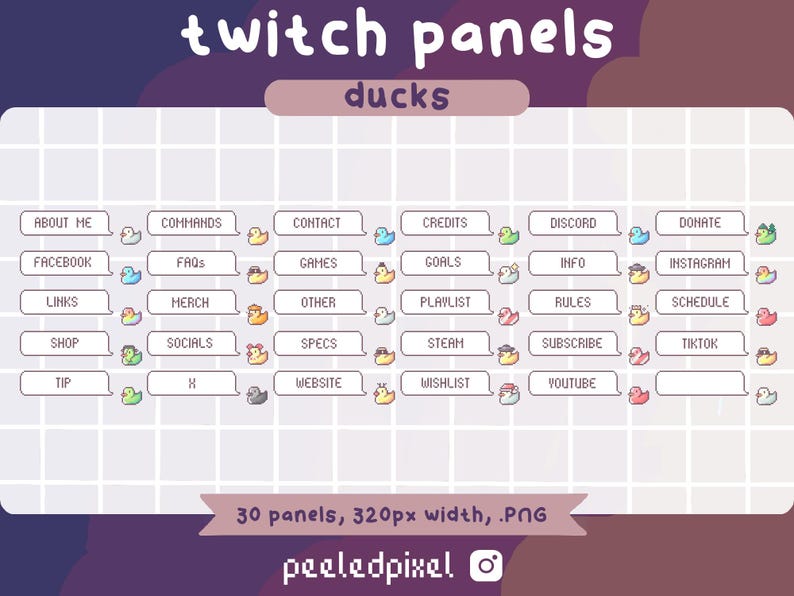 twitch panels

ducks

ABOUT ME
COMMANDS
CONTACT
CREDITS
DISCORD
DONATE

FACEBOOK
FAQs
GAMES
GOALS
INFO
INSTAGRAM

LINKS
MERCH
OTHER
PLAYLIST
RULES
SCHEDULE

SHOP
SOCIALS
SPECS
STEAM
SUBSCRIBE
TIKTOK

TIP
X
WEBSITE
WISHLIST
YOUTUBE

30 panels, 320px width, .PNG

peeledpixel